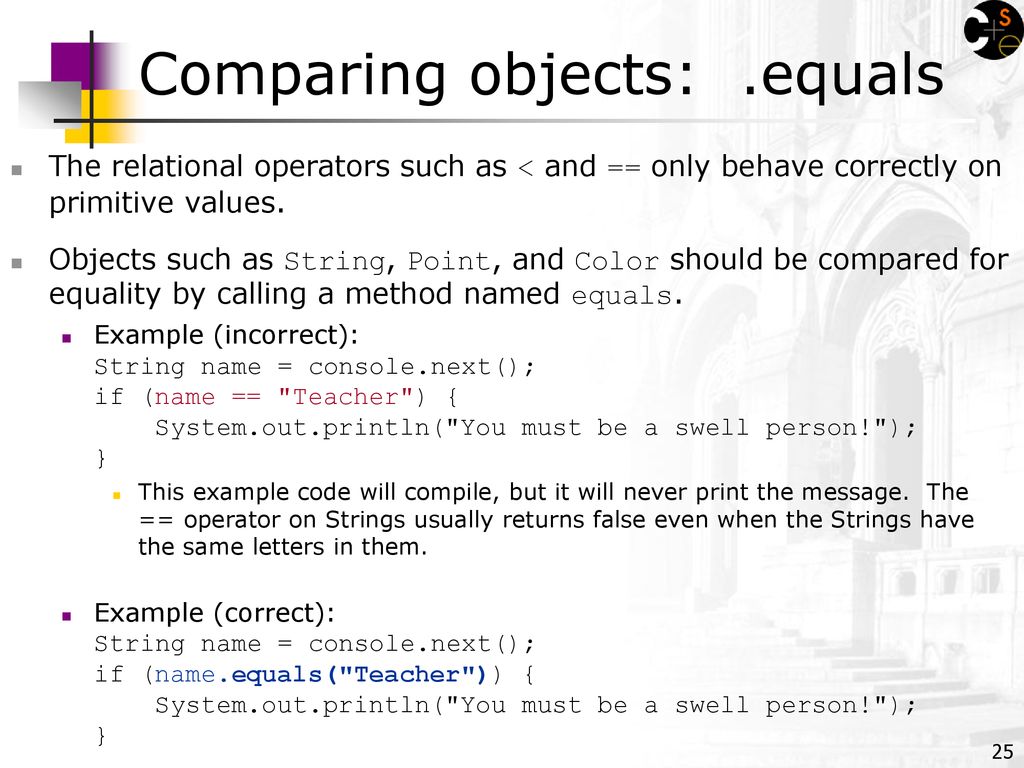 Comparing objects: .equals

The relational operators such as < and == only behave correctly on primitive values.

Objects such as String, Point, and Color should be compared for equality by calling a method named equals.

Example (incorrect):
String name = console.next();
if (name == "Teacher") {
    System.out.println("You must be a swell person!");
}

This example code will compile, but it will never print the message. The == operator on Strings usually returns false even when the Strings have the same letters in them.

Example (correct):
String name = console.next();
if (name.equals("Teacher")) {
    System.out.println("You must be a swell person!");
}

25